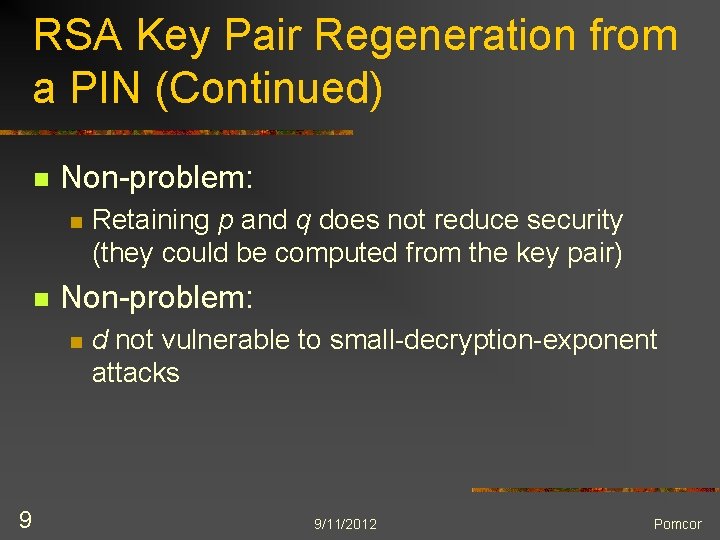 RSA Key Pair Regeneration from a PIN (Continued)

Non-problem:

Retaining $p$ and $q$ does not reduce security (they could be computed from the key pair)

Non-problem:

$d$ not vulnerable to small-decryption-exponent attacks

9

9/11/2012

Pomcor